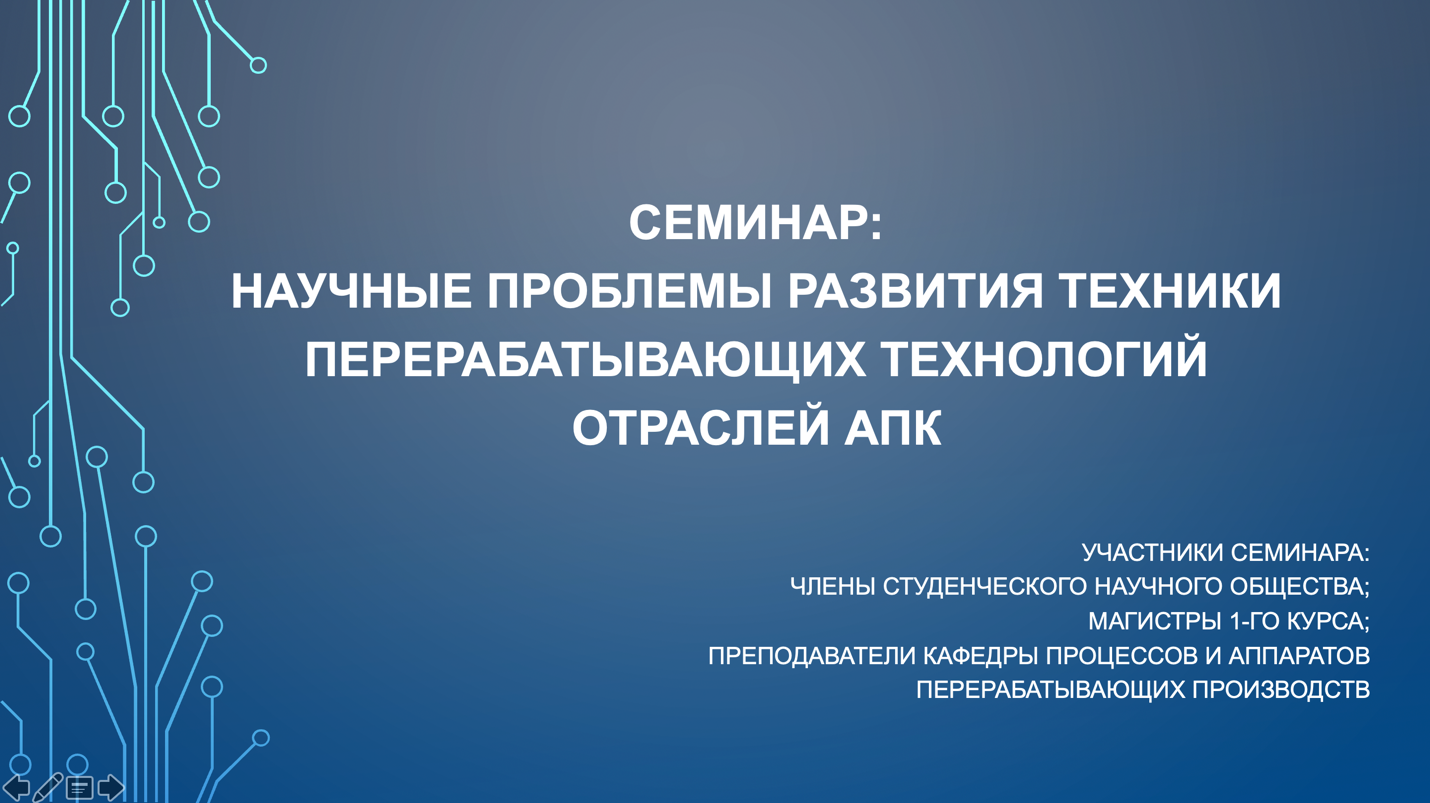 СЕМИНАР:
НАУЧНЫЕ ПРОБЛЕМЫ РАЗВИТИЯ ТЕХНИКИ ПЕРЕРАБАТЫВАЮЩИХ ТЕХНОЛОГИЙ ОТРАСЛЕЙ АПК

УЧАСТНИКИ СЕМИНАРА:
ЧЛЕНЫ СТУДЕНЧЕСКОГО НАУЧНОГО ОБЩЕСТВА;
МАГИСТРЫ 1-ГО КУРСА;
ПРЕПОДАВАТЕЛИ КАФЕДРЫ ПРОЦЕССОВ И АППАРАТОВ ПЕРЕРАБАТЫВАЮЩИХ ПРОИЗВОДСТВ